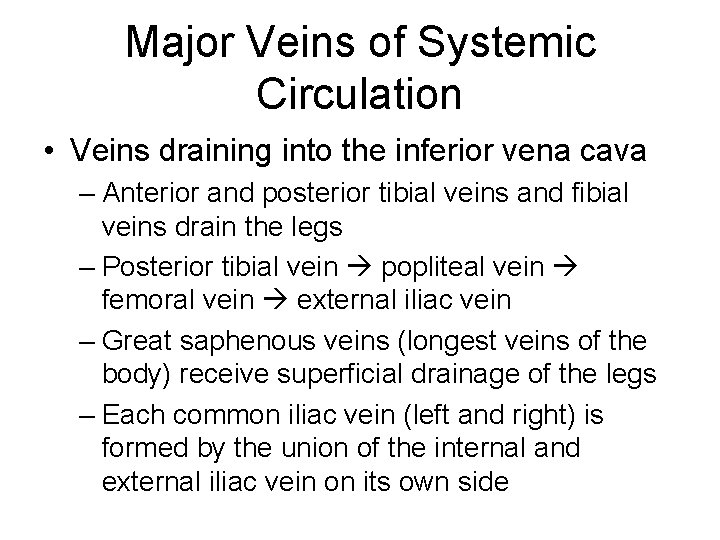 Major Veins of Systemic Circulation

• Veins draining into the inferior vena cava

– Anterior and posterior tibial veins and fibial veins drain the legs

– Posterior tibial vein → popliteal vein → femoral vein → external iliac vein

– Great saphenous veins (longest veins of the body) receive superficial drainage of the legs

– Each common iliac vein (left and right) is formed by the union of the internal and external iliac vein on its own side